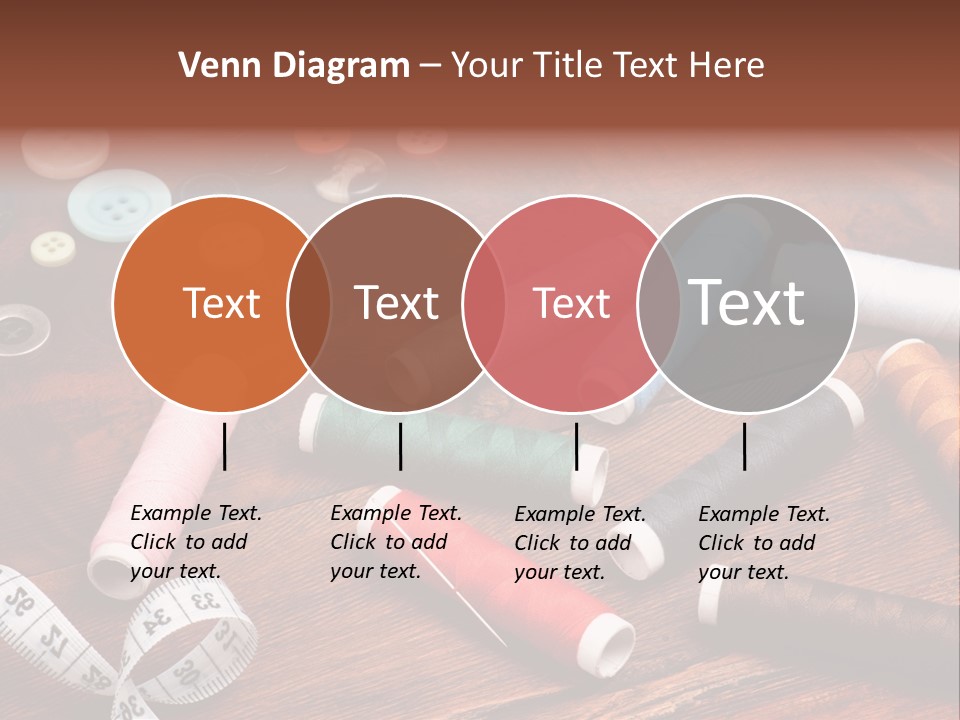 Venn Diagram – Your Title Text Here

Text

Text

Text

Text

Example Text. Click to add your text.

Example Text. Click to add your text.

Example Text. Click to add your text.

Example Text. Click to add your text.